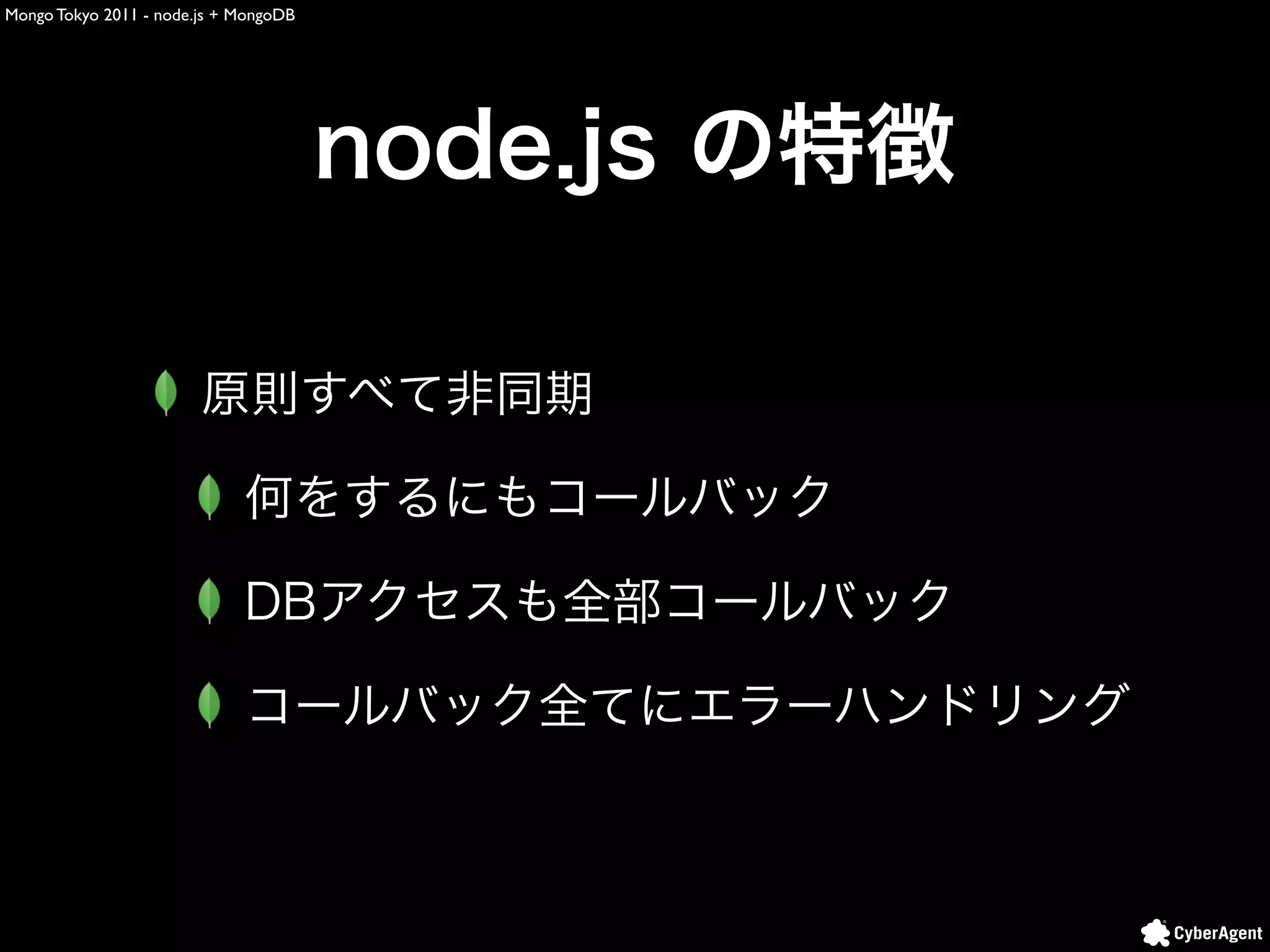 Mongo Tokyo 2011 - node.js + MongoDB

node.js の特徴

原則すべて非同期

何をするにもコールバック

DBアクセスも全部コールバック

コールバック全てにエラーハンドリング

CyberAgent